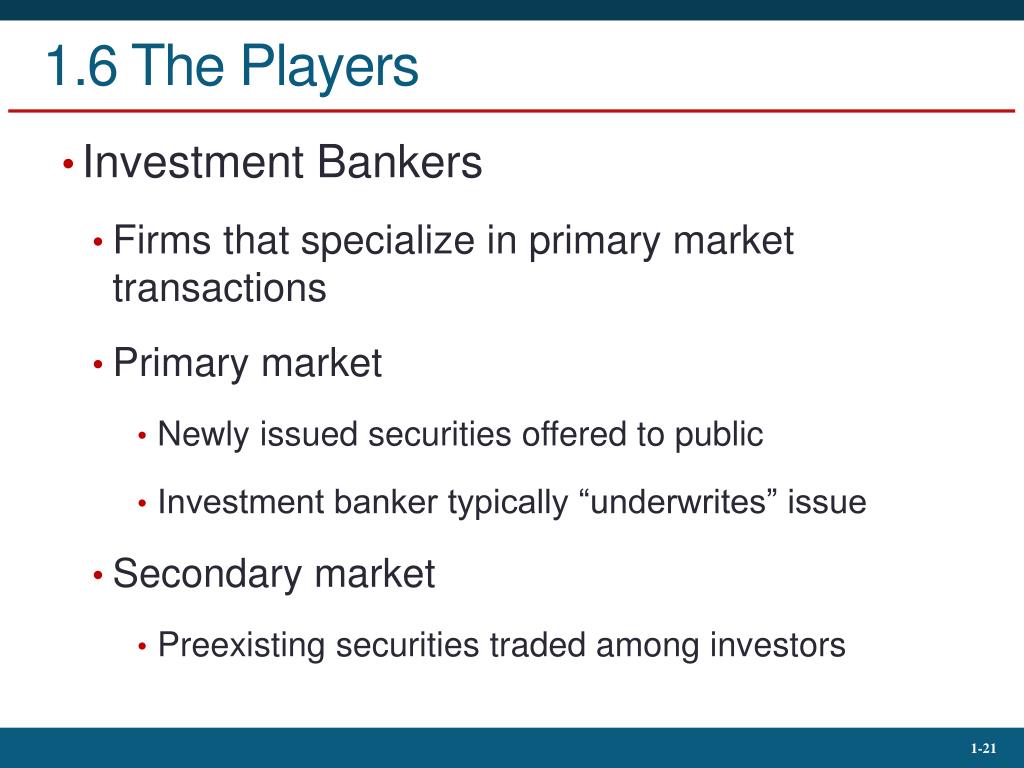 1.6 The Players

• Investment Bankers

• Firms that specialize in primary market transactions

• Primary market

• Newly issued securities offered to public

• Investment banker typically “underwrites” issue

• Secondary market

• Preexisting securities traded among investors

1-21